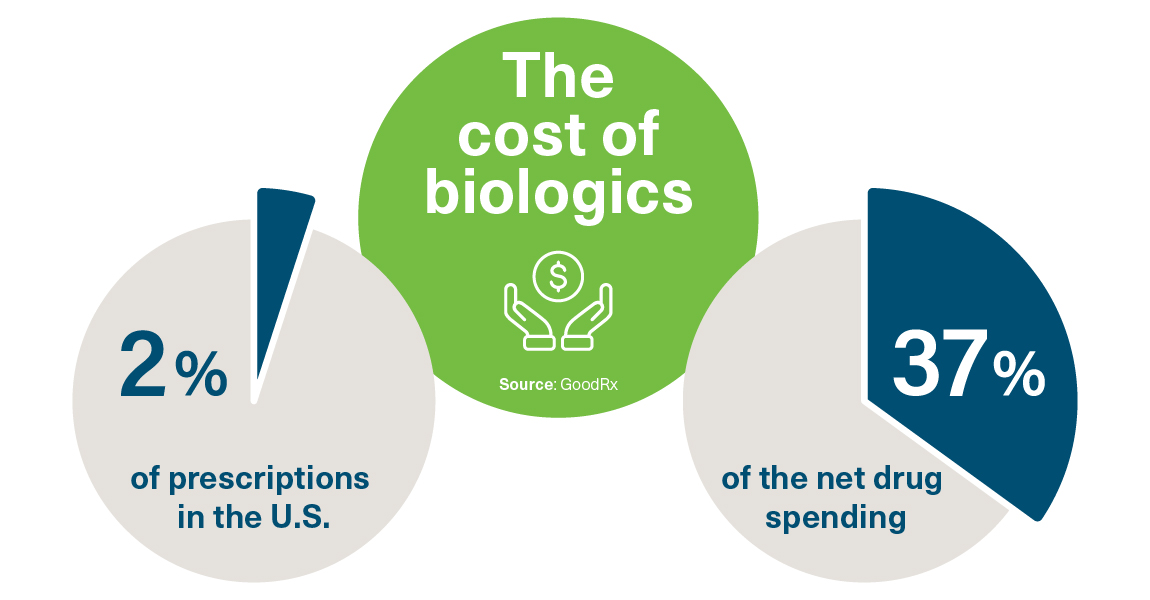 The cost of biologics

$

Source: GoodRx

2%

of prescriptions in the U.S.

37%

of the net drug spending